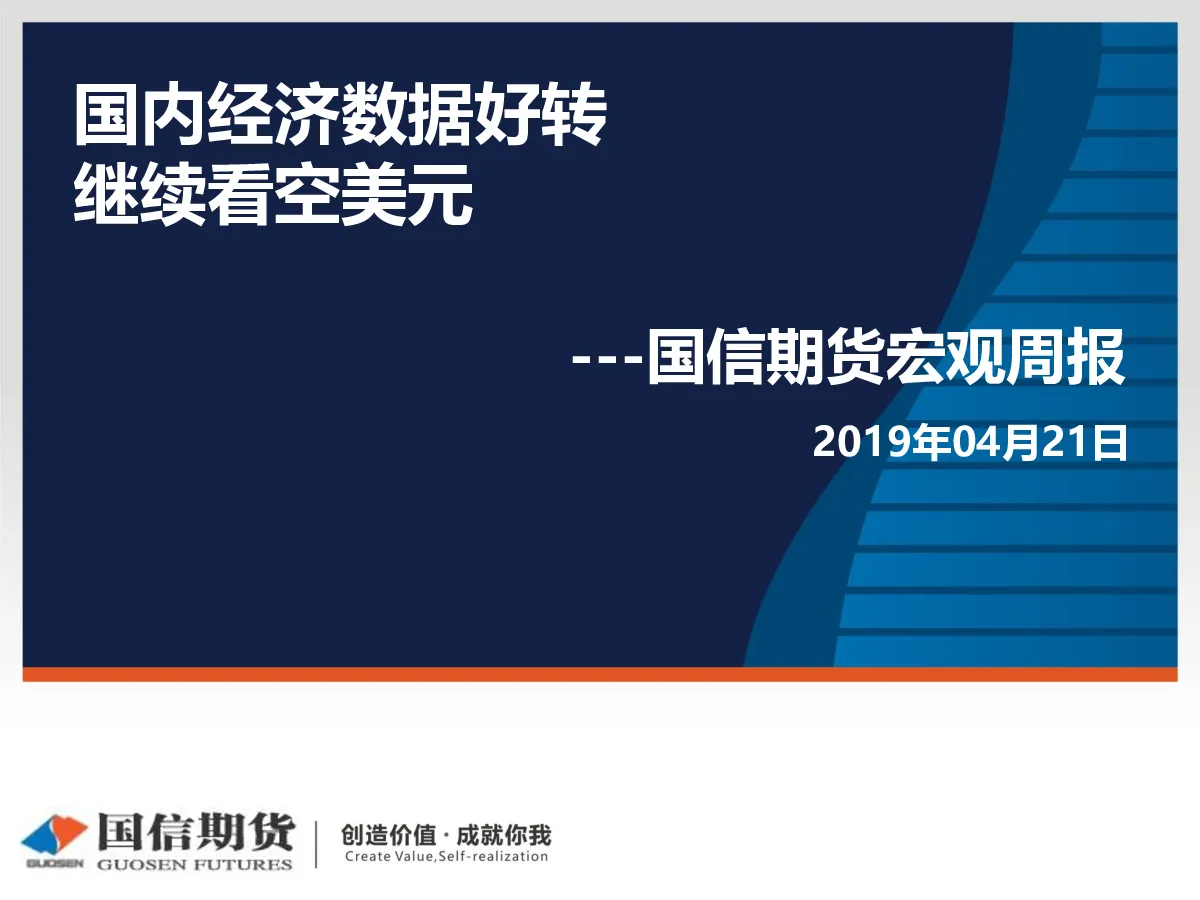 国内经济数据好转
继续看空美元

---国信期货宏观周报

2019年04月21日

GUOSEN 国信期货 GUOSEN FUTURES

创造价值 · 成就你我
Create Value,Self-realization